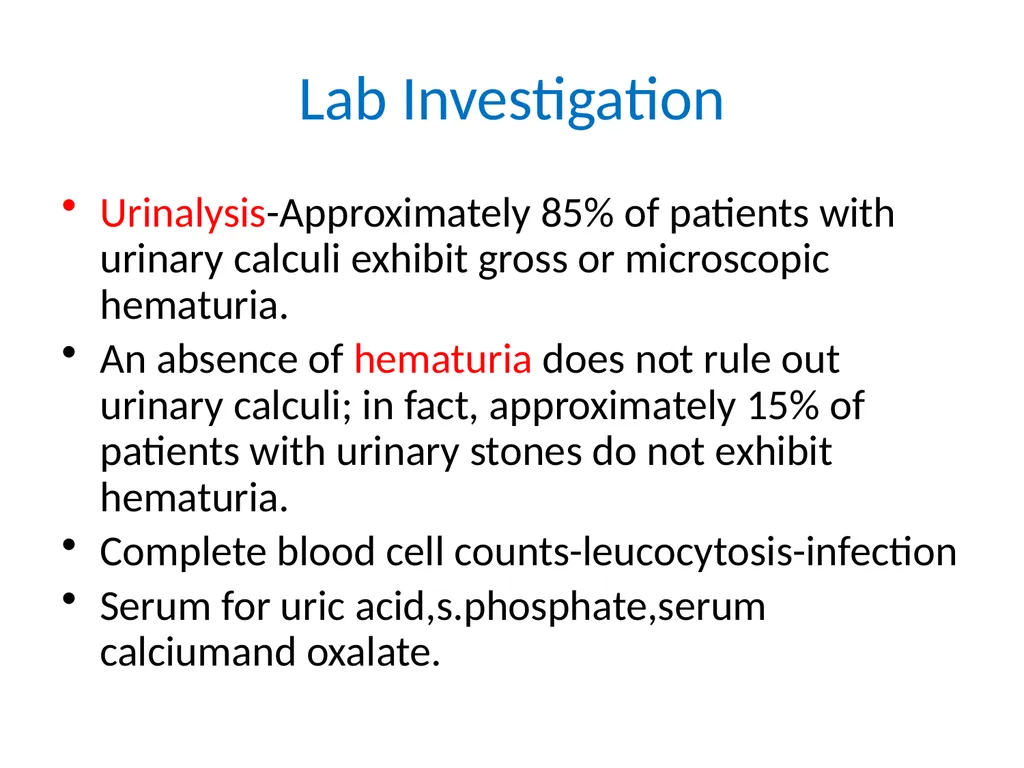 Lab Investigation

• Urinalysis-Approximately 85% of patients with urinary calculi exhibit gross or microscopic hematuria.
• An absence of hematuria does not rule out urinary calculi; in fact, approximately 15% of patients with urinary stones do not exhibit hematuria.
• Complete blood cell counts-leucocytosis-infection
• Serum for uric acid,s.phosphate,serum calciumand oxalate.